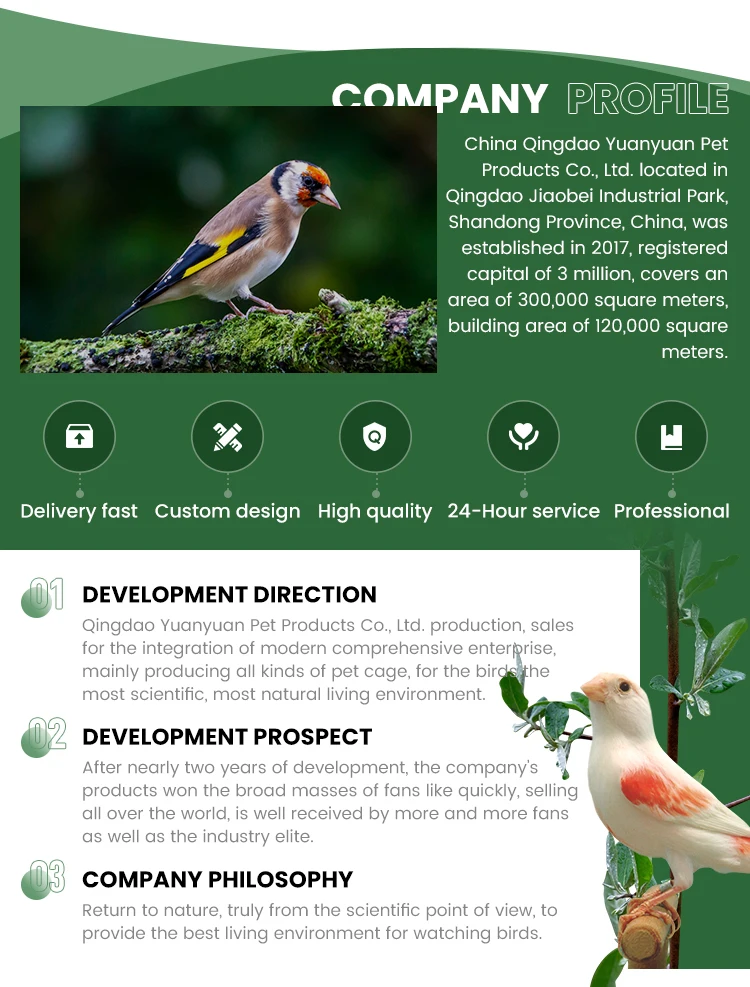 COMPANY PROFILE

China Qingdao Yuanyuan Pet Products Co., Ltd. located in Qingdao Jiaobei Industrial Park, Shandong Province, China, was established in 2017, registered capital of 3 million, covers an area of 300,000 square meters, building area of 120,000 square meters.

Delivery fast
Custom design
High quality
24-Hour service
Professional

01 DEVELOPMENT DIRECTION
Qingdao Yuanyuan Pet Products Co., Ltd. production, sales for the integration of modern comprehensive enterprise, mainly producing all kinds of pet cage, for the birds the most scientific, most natural living environment.

02 DEVELOPMENT PROSPECT
After nearly two years of development, the company's products won the broad masses of fans like quickly, selling all over the world, is well received by more and more fans as well as the industry elite.

03 COMPANY PHILOSOPHY
Return to nature, truly from the scientific point of view, to provide the best living environment for watching birds.